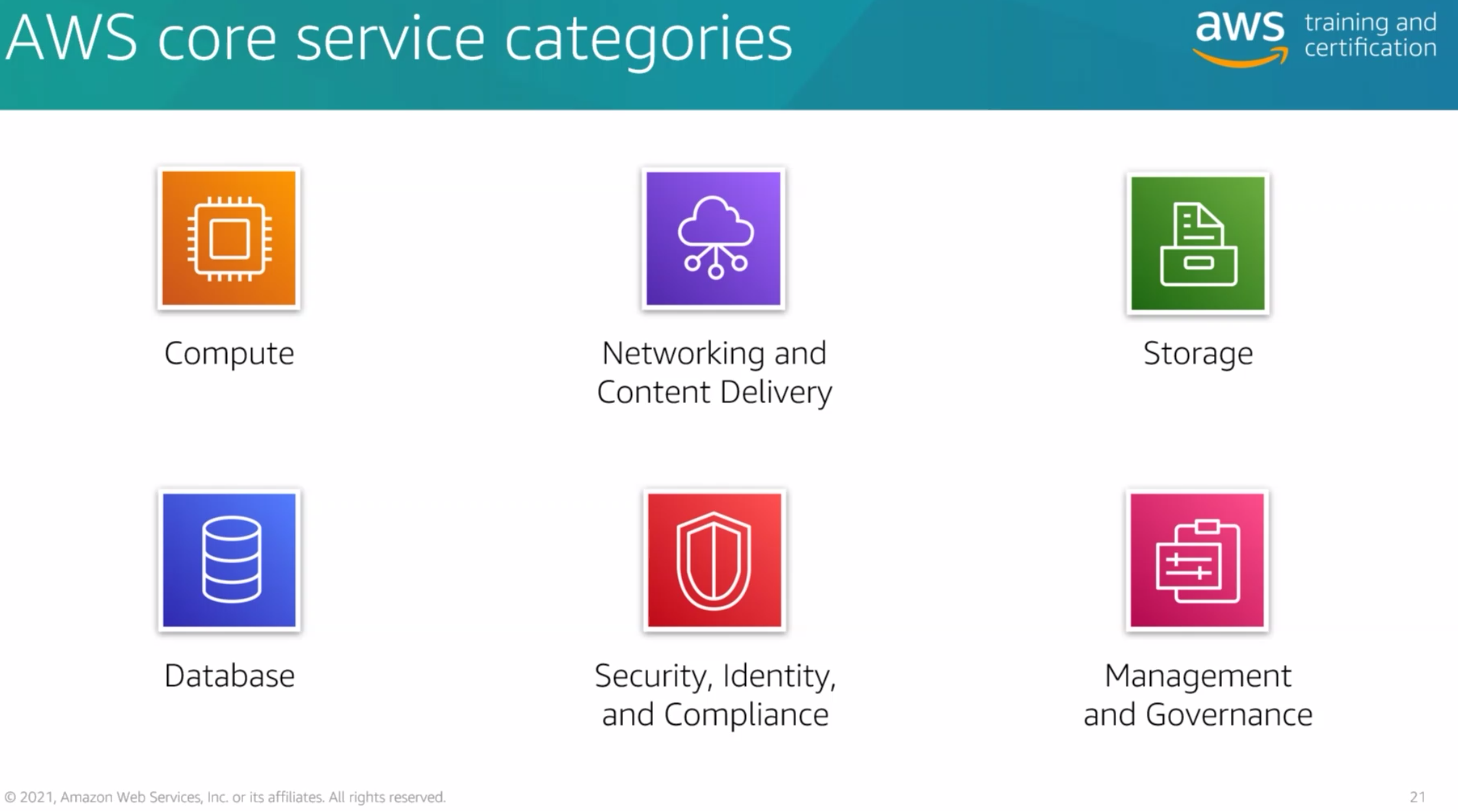 AWS core service categories

aws training and certification

Compute

Networking and Content Delivery

Storage

Database

Security, Identity, and Compliance

Management and Governance

© 2021, Amazon Web Services, Inc. or its affiliates. All rights reserved.

21